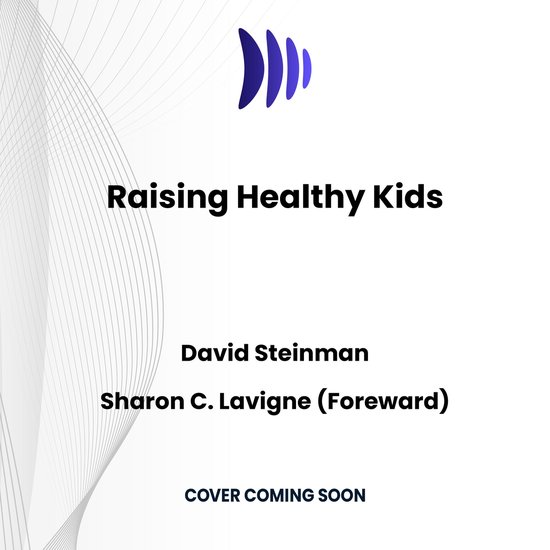 Raising Healthy Kids

David Steinman

Sharon C. Lavigne (Foreward)

COVER COMING SOON